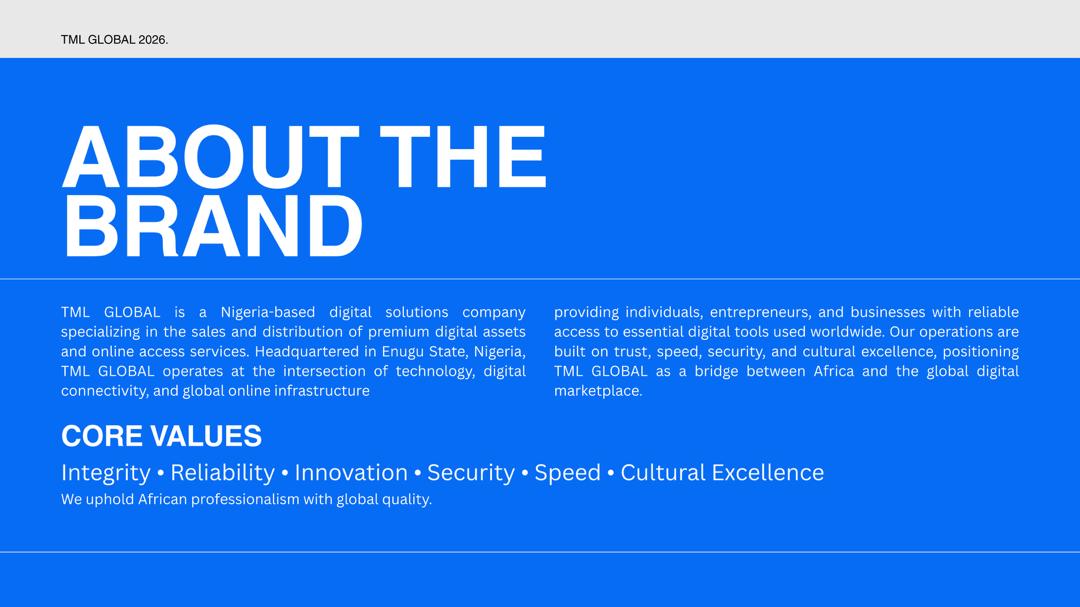 TML GLOBAL 2026.

ABOUT THE BRAND

TML GLOBAL is a Nigeria-based digital solutions company specializing in the sales and distribution of premium digital assets and online access services. Headquartered in Enugu State, Nigeria, TML GLOBAL operates at the intersection of technology, digital connectivity, and global online infrastructure

providing individuals, entrepreneurs, and businesses with reliable access to essential digital tools used worldwide. Our operations are built on trust, speed, security, and cultural excellence, positioning TML GLOBAL as a bridge between Africa and the global digital marketplace.

CORE VALUES

Integrity • Reliability • Innovation • Security • Speed • Cultural Excellence

We uphold African professionalism with global quality.